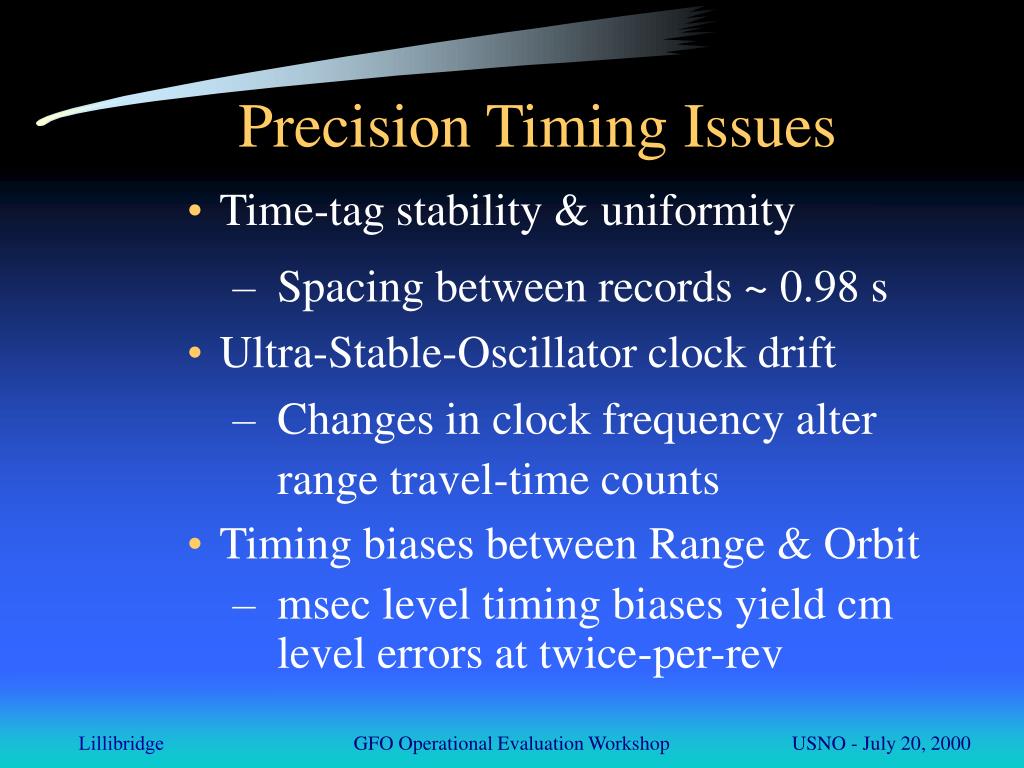 Precision Timing Issues

• Time-tag stability & uniformity
  – Spacing between records ~ 0.98 s
• Ultra-Stable-Oscillator clock drift
  – Changes in clock frequency alter range travel-time counts
• Timing biases between Range & Orbit
  – msec level timing biases yield cm level errors at twice-per-rev

Lillibridge

GFO Operational Evaluation Workshop

USNO - July 20, 2000